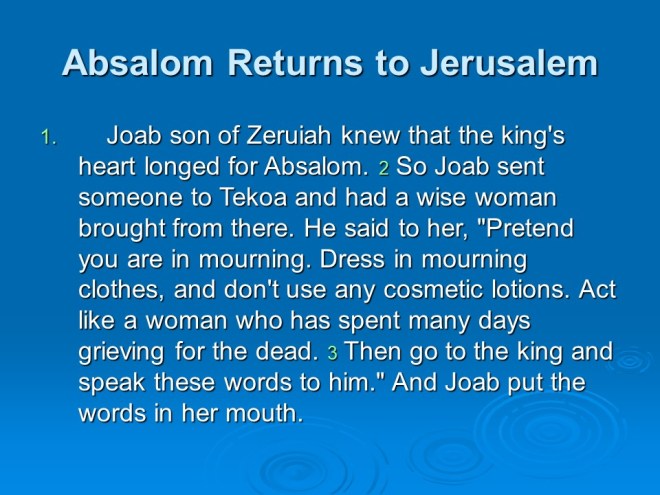 Absalom Returns to Jerusalem

1. Joab son of Zeruiah knew that the king's heart longed for Absalom. 2 So Joab sent someone to Tekoa and had a wise woman brought from there. He said to her, "Pretend you are in mourning. Dress in mourning clothes, and don't use any cosmetic lotions. Act like a woman who has spent many days grieving for the dead. 3 Then go to the king and speak these words to him." And Joab put the words in her mouth.